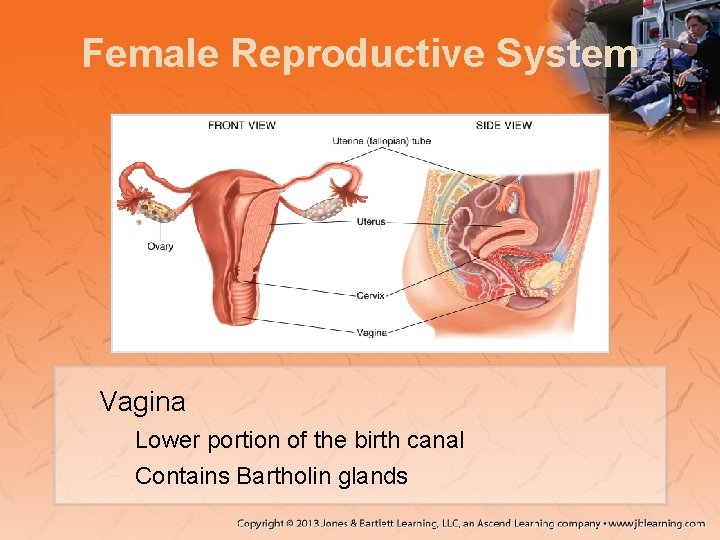 Female Reproductive System

FRONT VIEW

SIDE VIEW

Uterine (fallopian) tube

Ovary

Uterus

Cervix

Vagina

Vagina

Lower portion of the birth canal

Contains Bartholin glands

Copyright © 2013 Jones & Bartlett Learning, LLC, an Ascend Learning company • www.jblearning.com